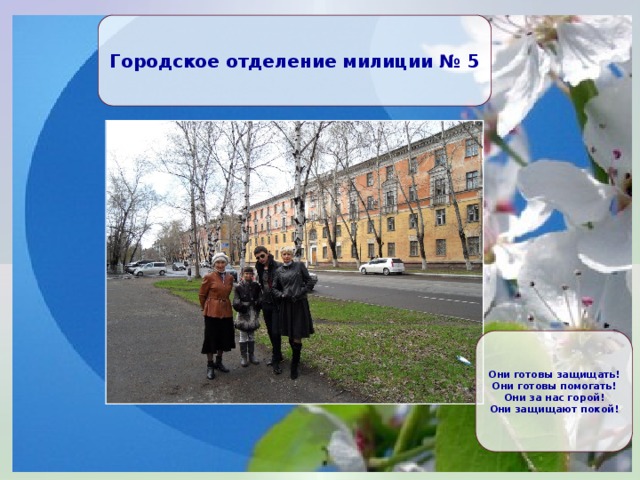 Городское отделение милиции № 5

Они готовы защищать!
Они готовы помогать!
Они за нас горой!
Они защищают покой!